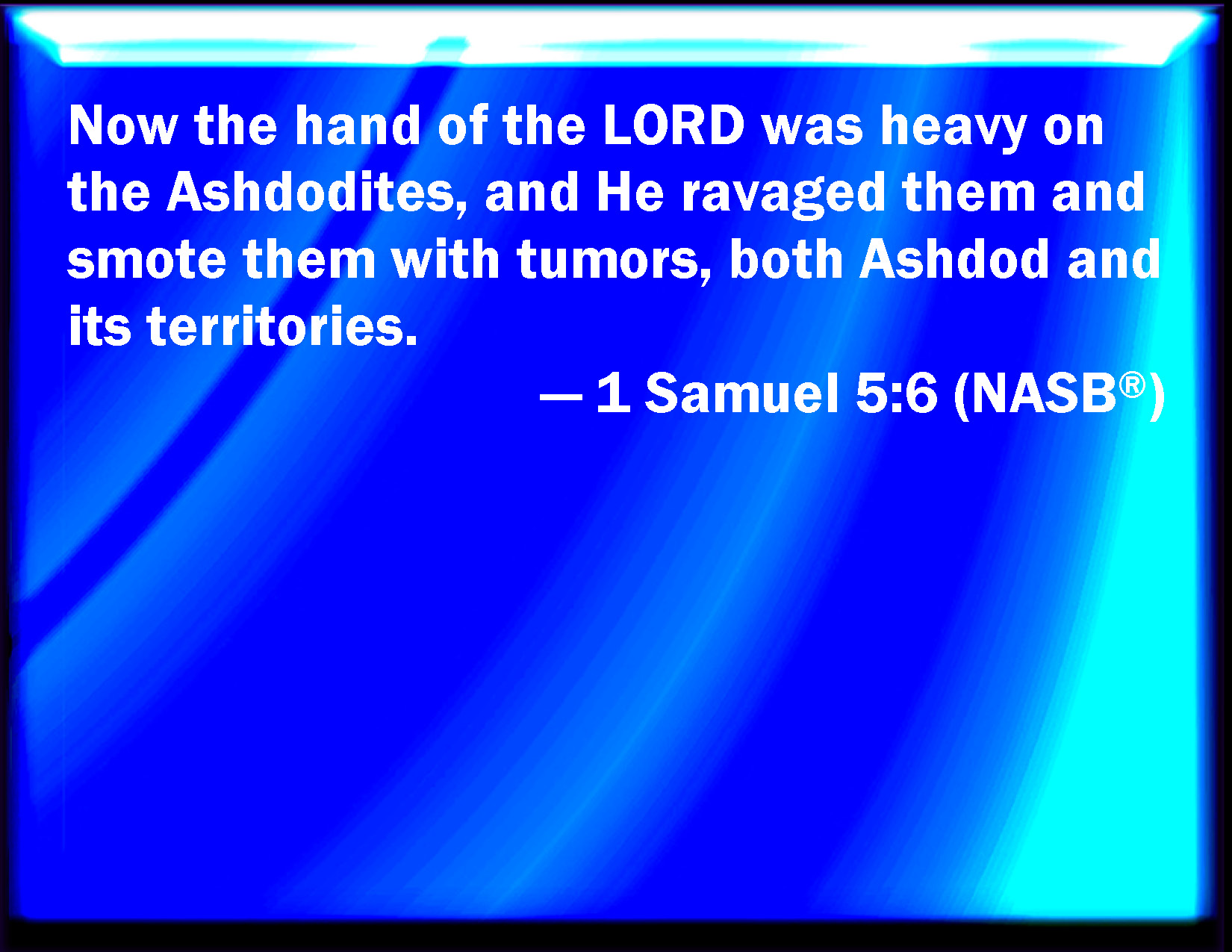 Now the hand of the LORD was heavy on the Ashdodites, and He ravaged them and smote them with tumors, both Ashdod and its territories.

— 1 Samuel 5:6 (NASB®)